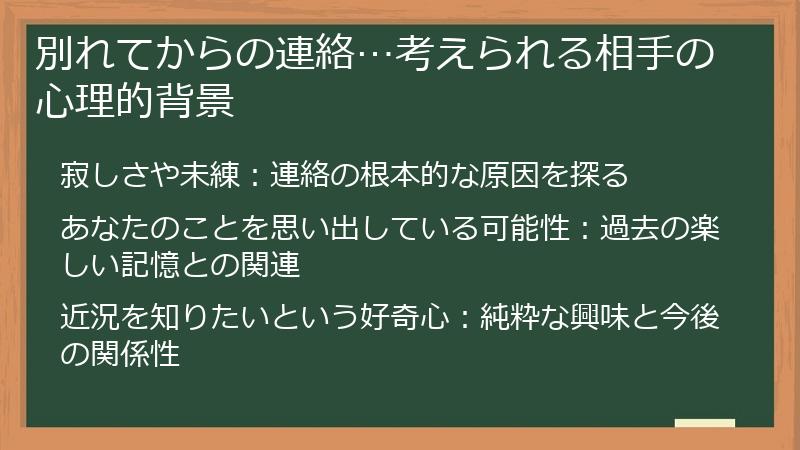 別れてからの連絡…考えられる相手の心理的背景

寂しさや未練：連絡の根本的な原因を探る

あなたのことを思い出している可能性：過去の楽しい記憶との関連

近況を知りたいという好奇心：純粋な興味と今後の関係性